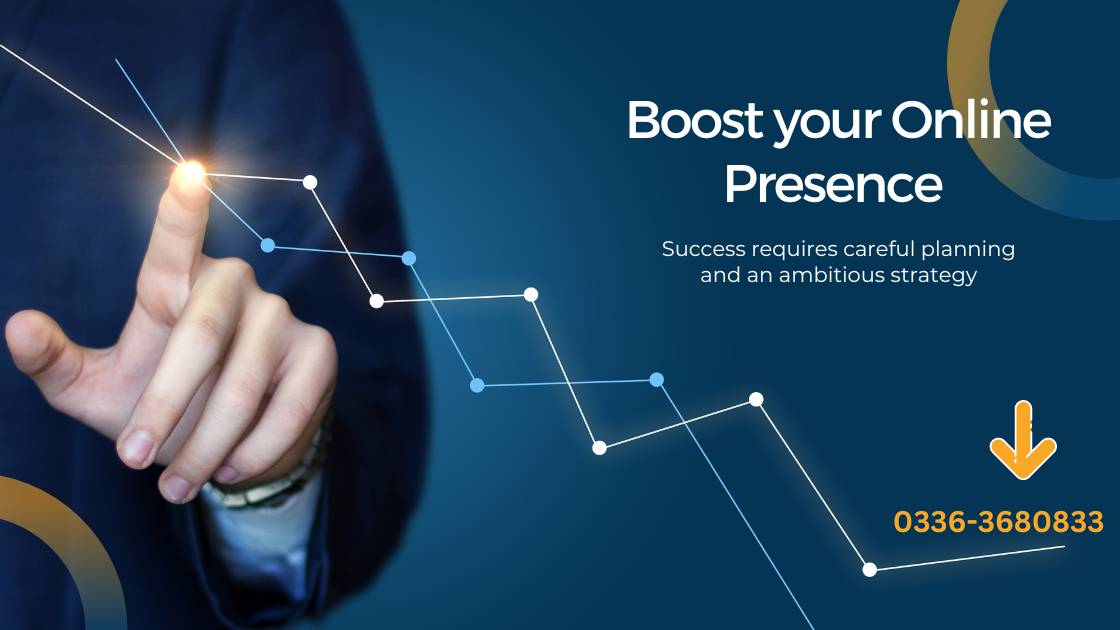 Boost your Online Presence

Success requires careful planning and an ambitious strategy

0336-3680833